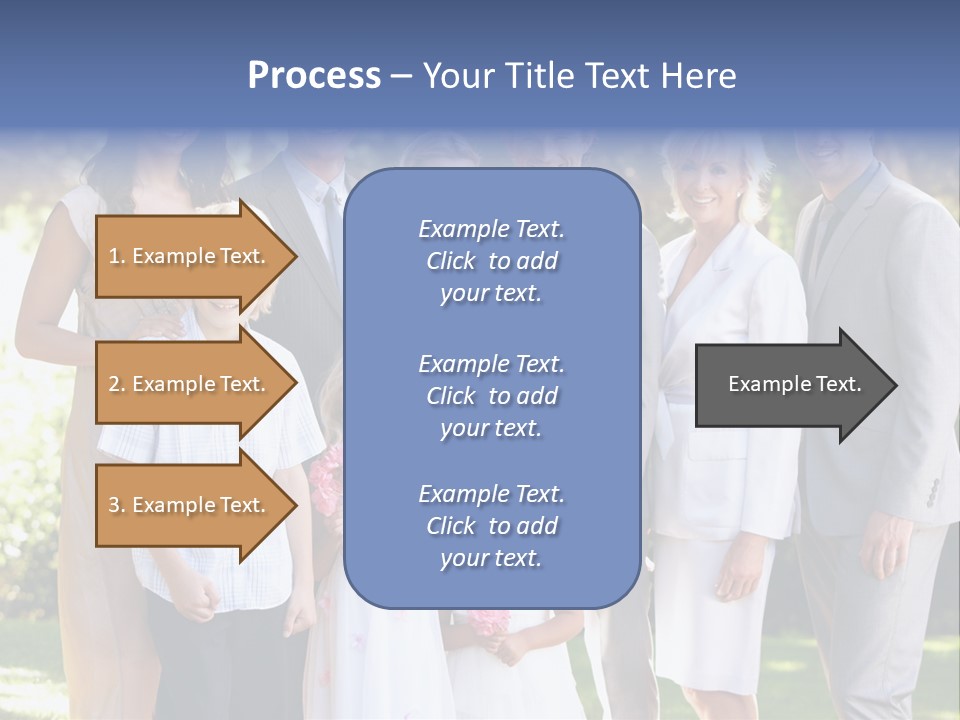 Process – Your Title Text Here

1. Example Text.

2. Example Text.

3. Example Text.

Example Text. Click to add your text.

Example Text. Click to add your text.

Example Text. Click to add your text.

Example Text.